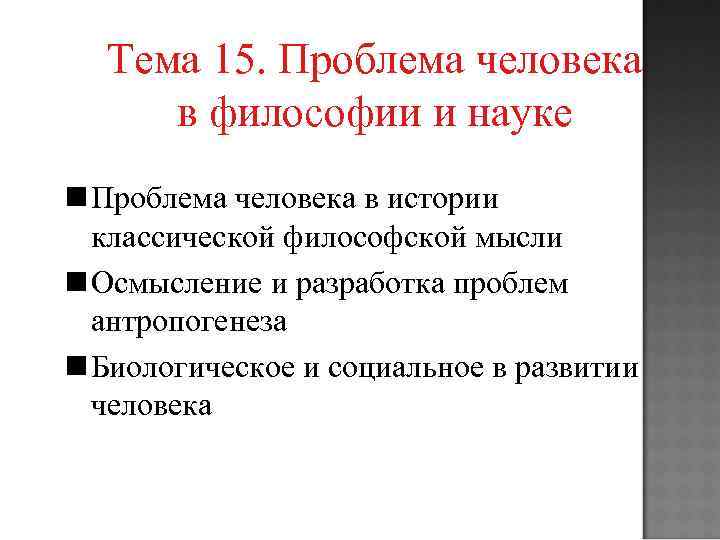 Тема 15. Проблема человека в философии и науке

■ Проблема человека в истории классической философской мысли
■ Осмысление и разработка проблем антропогенеза
■ Биологическое и социальное в развитии человека